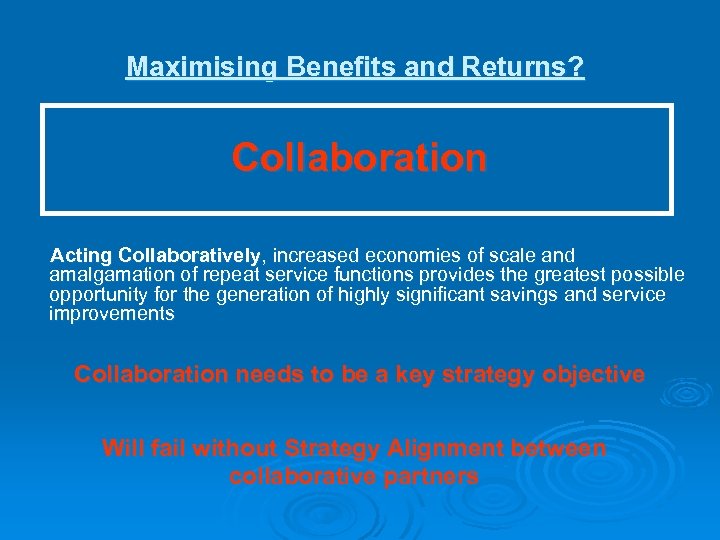 Maximising Benefits and Returns?

Collaboration

Acting Collaboratively, increased economies of scale and amalgamation of repeat service functions provides the greatest possible opportunity for the generation of highly significant savings and service improvements

Collaboration needs to be a key strategy objective

Will fail without Strategy Alignment between collaborative partners